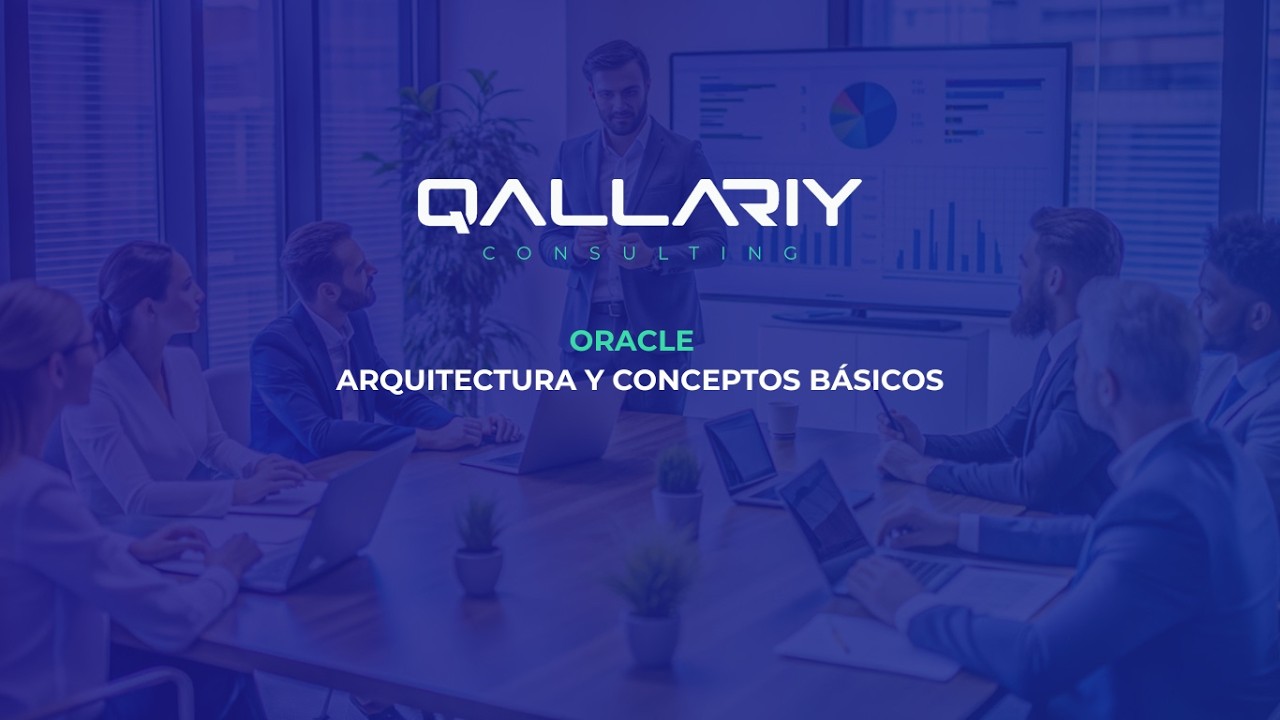 QALLARIY
CONSULTING

ORACLE
ARQUITECTURA Y CONCEPTOS BÁSICOS